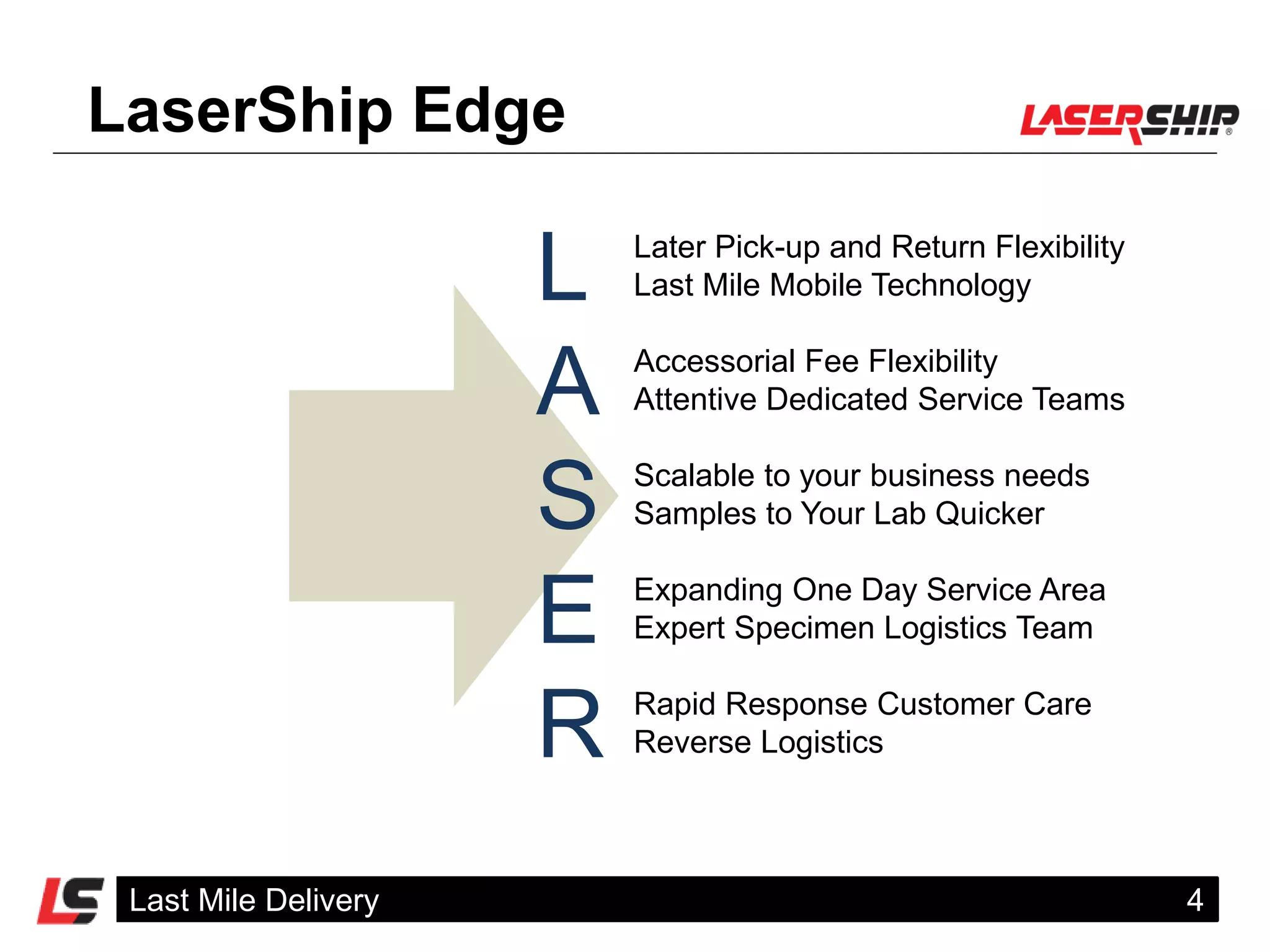 LaserShip Edge

LASERSHIP®

L
Later Pick-up and Return Flexibility
Last Mile Mobile Technology

A
Accessorial Fee Flexibility
Attentive Dedicated Service Teams

S
Scalable to your business needs
Samples to Your Lab Quicker

E
Expanding One Day Service Area
Expert Specimen Logistics Team

R
Rapid Response Customer Care
Reverse Logistics

LS

Last Mile Delivery

4